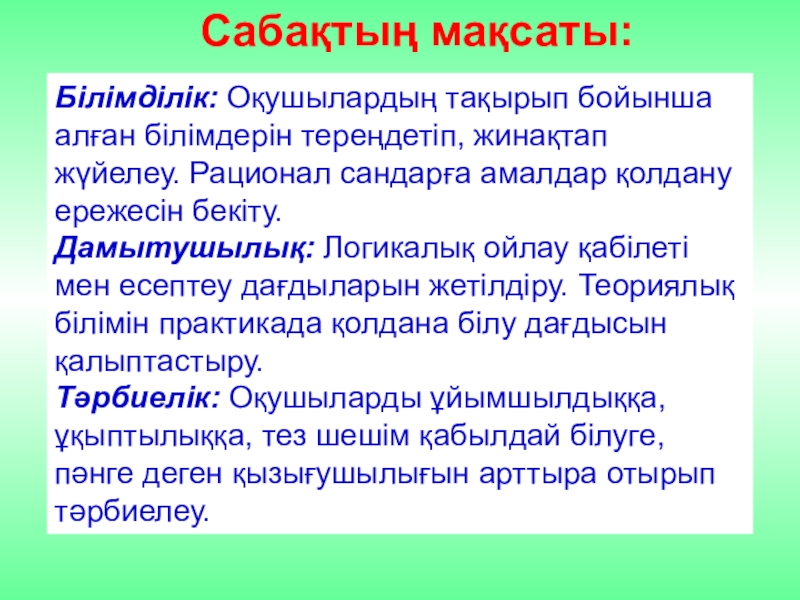 Сабақтың мақсаты:

Білімділік: Оқушылардың тақырып бойынша алған білімдерін тереңдетіп, жинақтап жүйелеу. Рационал сандарға амалдар қолдану ережесін бекіту.
Дамытушылық: Логикалық ойлау қабілеті мен есептеу дағдыларын жетілдіру. Теориялық білімін практикада қолдана білу дағдысын қалыптастыру.
Тәрбиелік: Оқушыларды ұйымшылдыққа, ұқыптылыққа, тез шешім қабылдай білуге, пәнге деген қызығушылығын арттыра отырып тәрбиелеу.